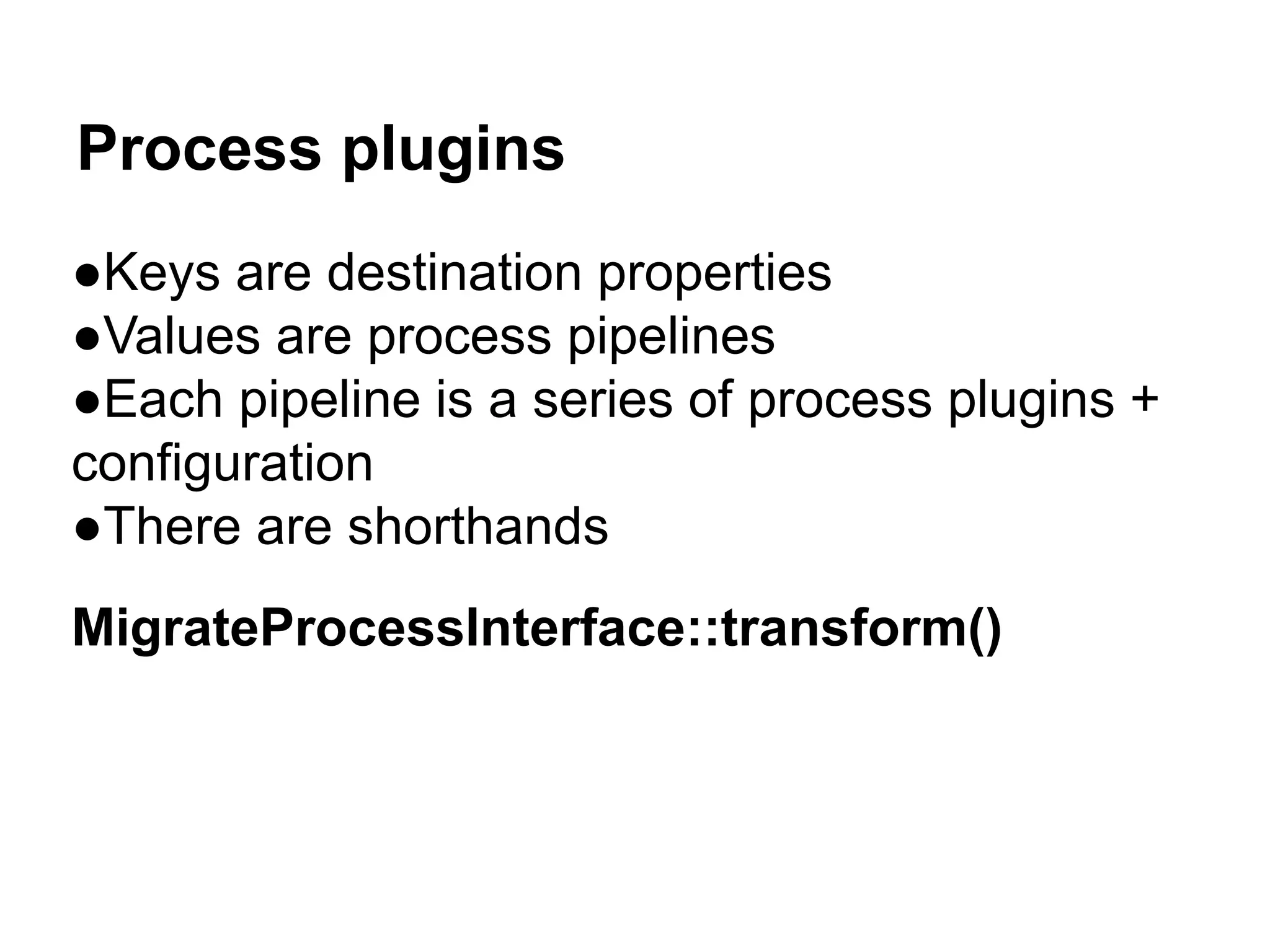 Process plugins

●Keys are destination properties
●Values are process pipelines
●Each pipeline is a series of process plugins + configuration
●There are shorthands

MigrateProcessInterface::transform()